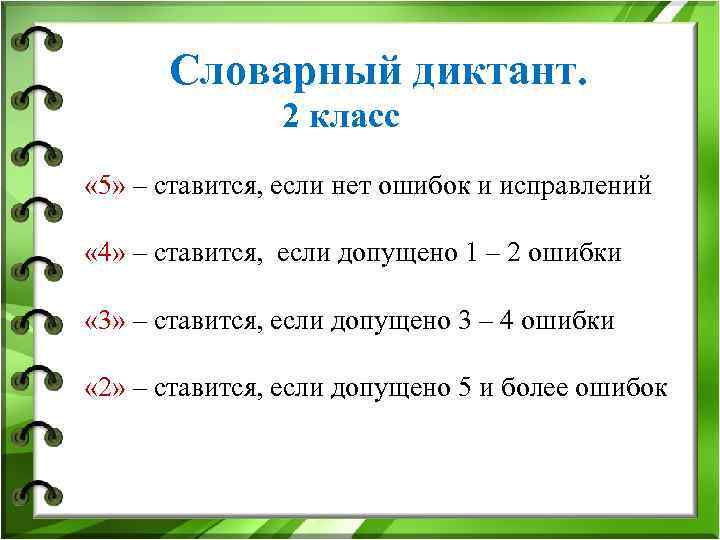 Словарный диктант.
2 класс

«5» – ставится, если нет ошибок и исправлений

«4» – ставится, если допущено 1 – 2 ошибки

«3» – ставится, если допущено 3 – 4 ошибки

«2» – ставится, если допущено 5 и более ошибок